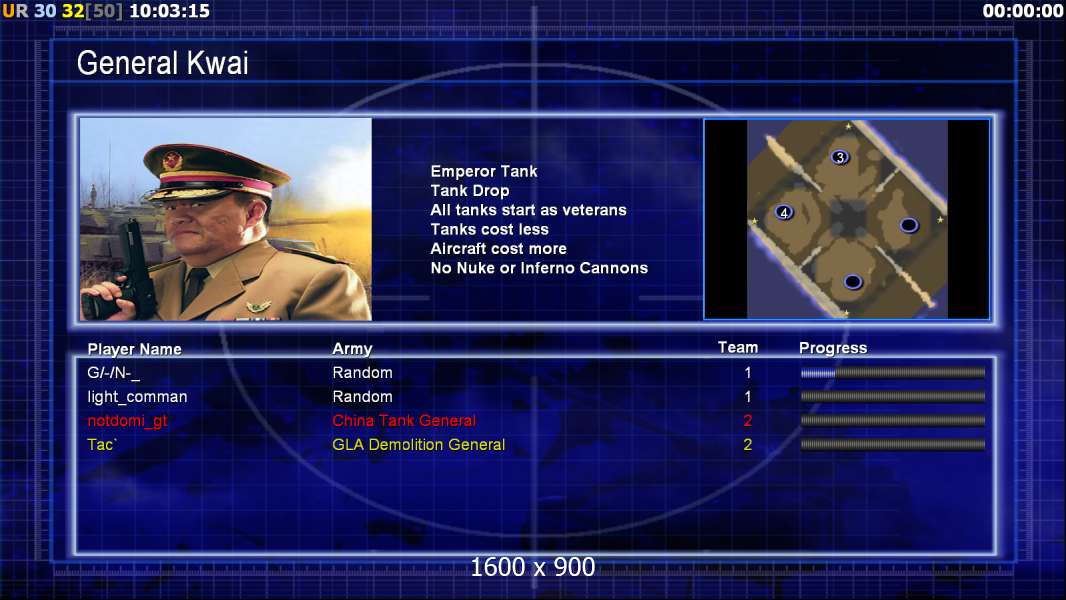 UR 30 32[50] 10:03:15

00:00:00

General Kwai

Emperor Tank
Tank Drop
All tanks start as veterans
Tanks cost less
Aircraft cost more
No Nuke or Inferno Cannons

3
4

| Player Name | Army | Team | Progress |
|---|---|---|---|
| G/-/N-_ | Random | 1 | |
| light_comman | Random | 1 | |
| notdomi_gt | China Tank General | 2 | |
| Tac` | GLA Demolition General | 2 | |

1600 x 900